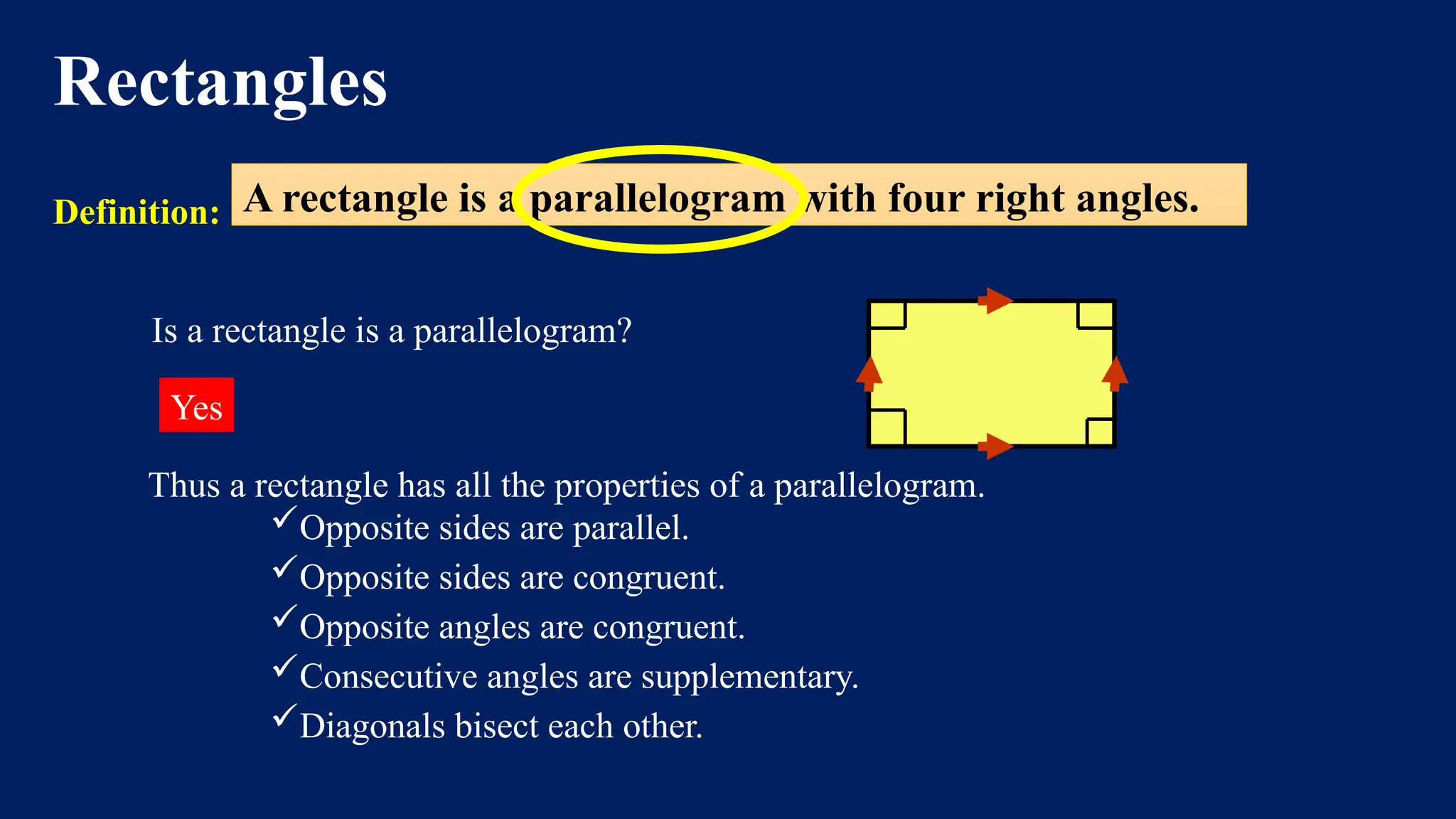 Rectangles

Definition: A rectangle is a parallelogram with four right angles.

Is a rectangle is a parallelogram?

Yes

Thus a rectangle has all the properties of a parallelogram.
✓Opposite sides are parallel.
✓Opposite sides are congruent.
✓Opposite angles are congruent.
✓Consecutive angles are supplementary.
✓Diagonals bisect each other.